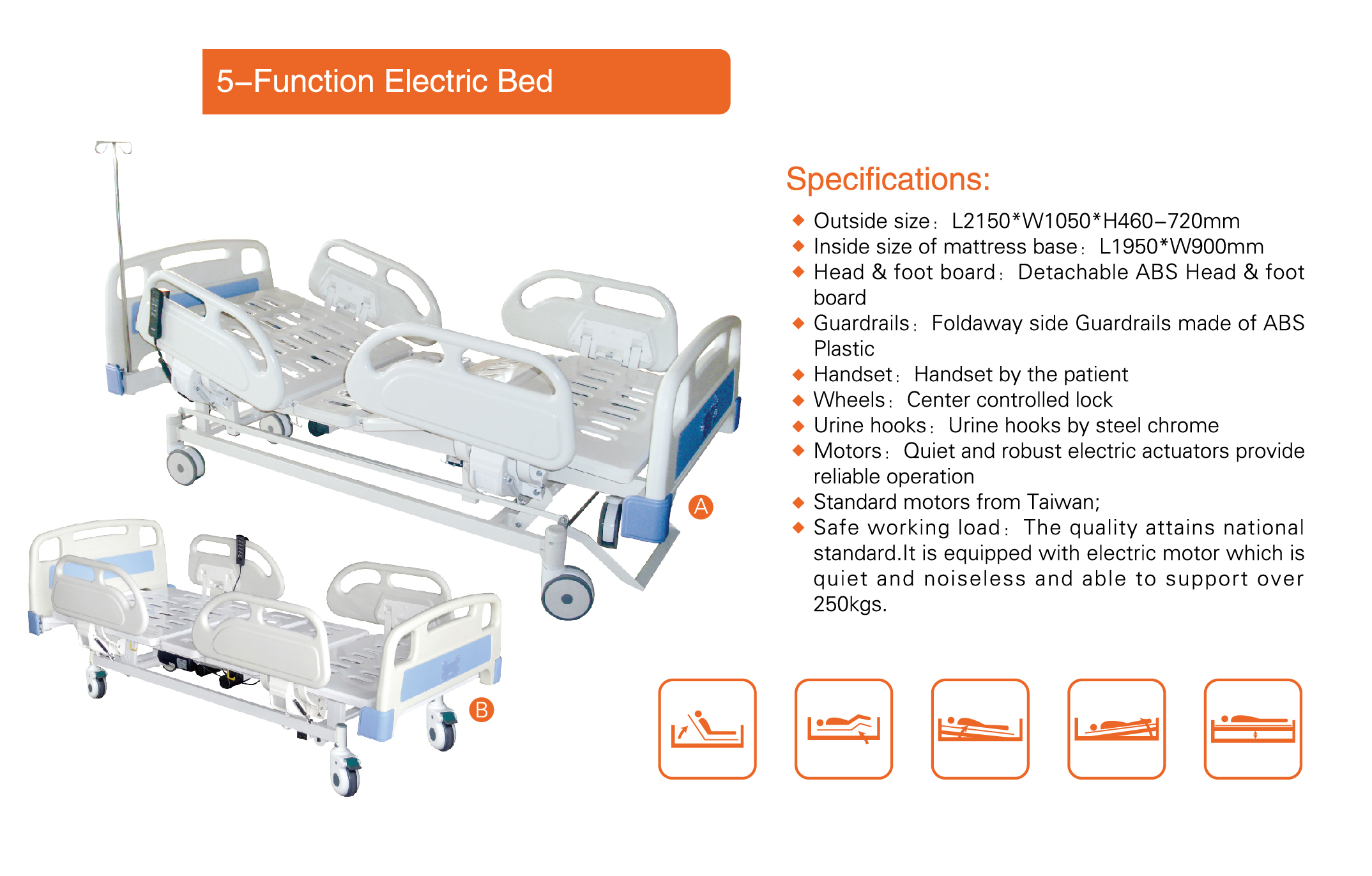 5–Function Electric Bed

A

B

Specifications:

◆ Outside size： L2150*W1050*H460–720mm
◆ Inside size of mattress base： L1950*W900mm
◆ Head & foot board： Detachable ABS Head & foot board
◆ Guardrails： Foldaway side Guardrails made of ABS Plastic
◆ Handset： Handset by the patient
◆ Wheels： Center controlled lock
◆ Urine hooks： Urine hooks by steel chrome
◆ Motors： Quiet and robust electric actuators provide reliable operation
◆ Standard motors from Taiwan;
◆ Safe working load： The quality attains national standard.It is equipped with electric motor which is quiet and noiseless and able to support over 250kgs.